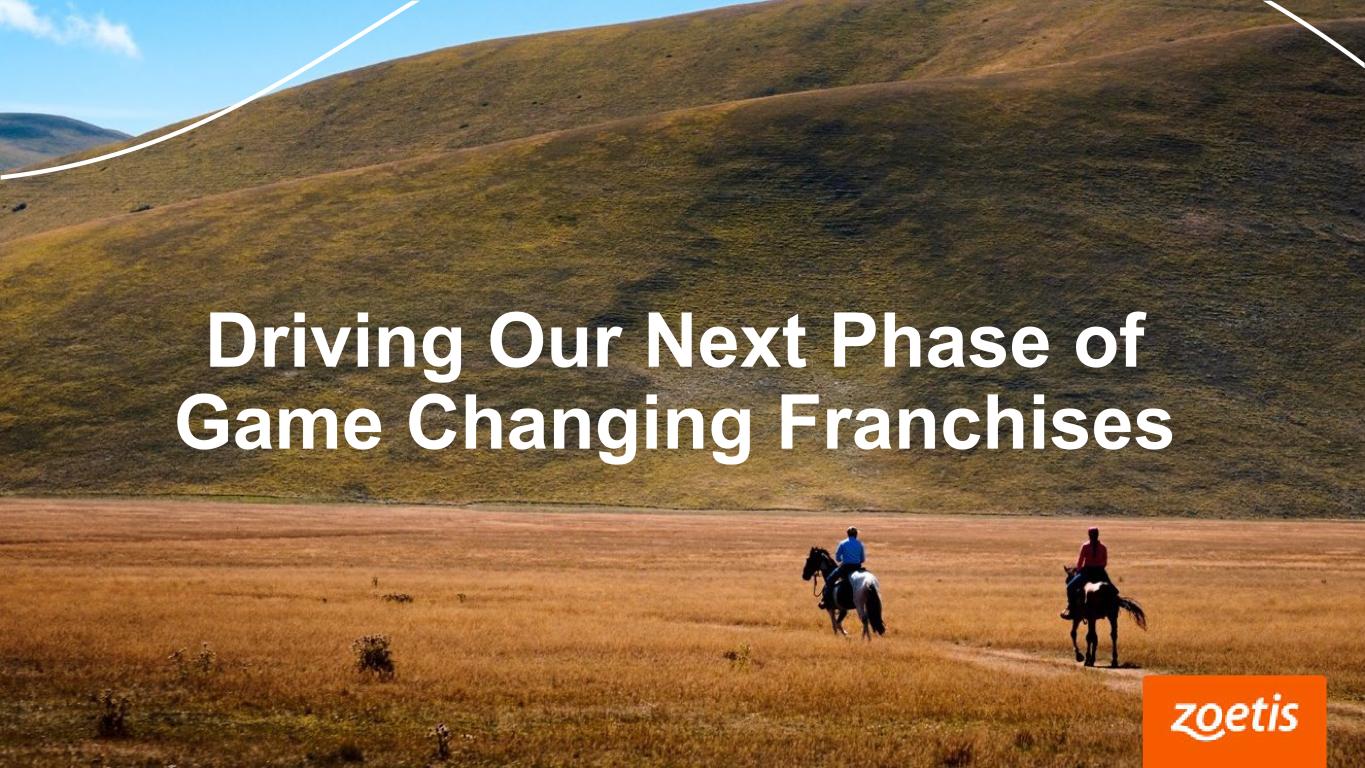 Driving Our Next Phase of Game Changing Franchises

zoetis